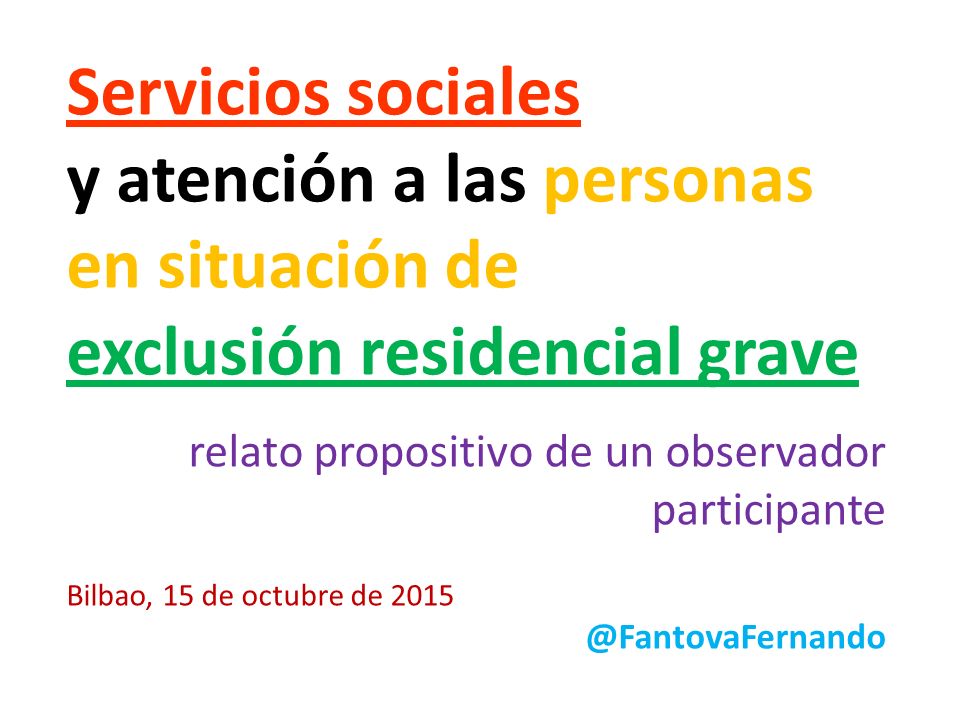 Servicios sociales
y atención a las personas
en situación de
exclusión residencial grave

relato propositivo de un observador participante

Bilbao, 15 de octubre de 2015

@FantovaFernando